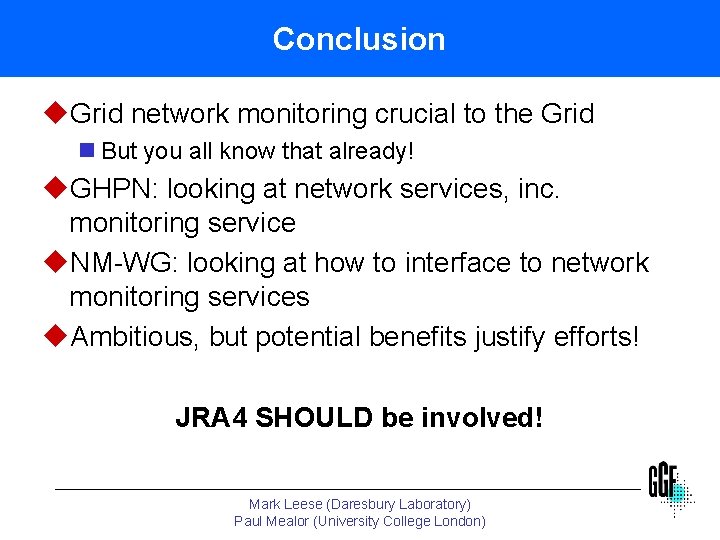 Conclusion

Grid network monitoring crucial to the Grid

But you all know that already!

GHPN: looking at network services, inc. monitoring service

NM-WG: looking at how to interface to network monitoring services

Ambitious, but potential benefits justify efforts!

JRA4 SHOULD be involved!

GGF

Mark Leese (Daresbury Laboratory)
Paul Mealor (University College London)